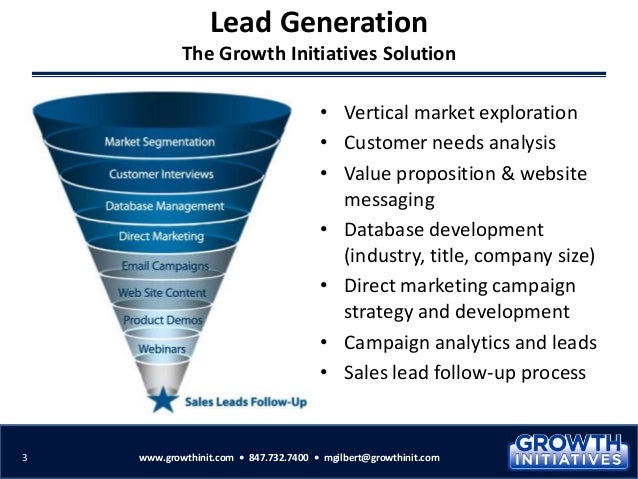 Lead Generation
The Growth Initiatives Solution

Market Segmentation
Customer Interviews
Database Management
Direct Marketing
Email Campaigns
Web Site Content
Product Demos
Webinars
Sales Leads Follow-Up

• Vertical market exploration
• Customer needs analysis
• Value proposition & website messaging
• Database development (industry, title, company size)
• Direct marketing campaign strategy and development
• Campaign analytics and leads
• Sales lead follow-up process

3

www.growthinit.com • 847.732.7400 • mgilbert@growthinit.com

GROWTH INITIATIVES